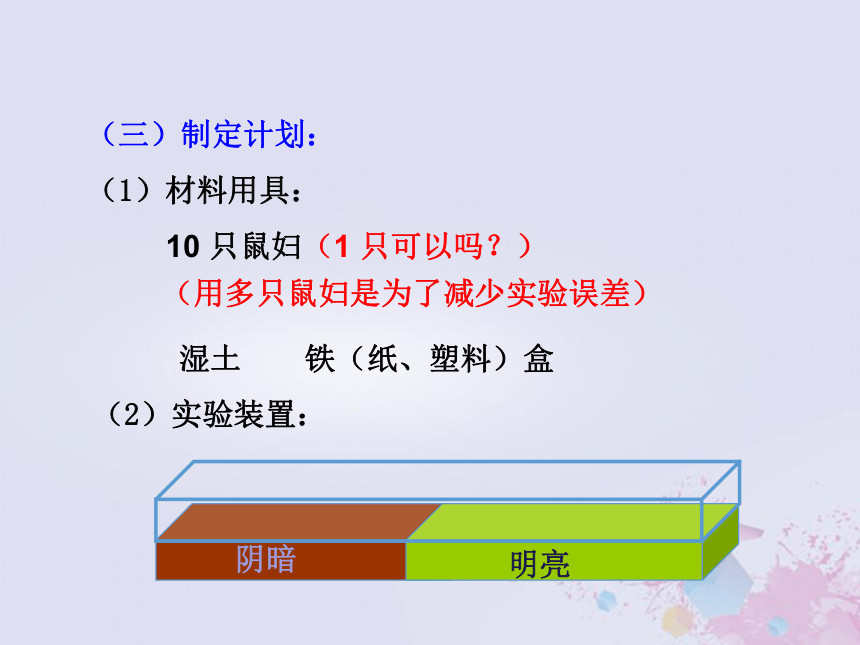 （三）制定计划：

（1）材料用具：

10 只鼠妇（1 只可以吗？）

（用多只鼠妇是为了减少实验误差）

湿土　　铁（纸、塑料）盒

（2）实验装置：

阴暗

明亮